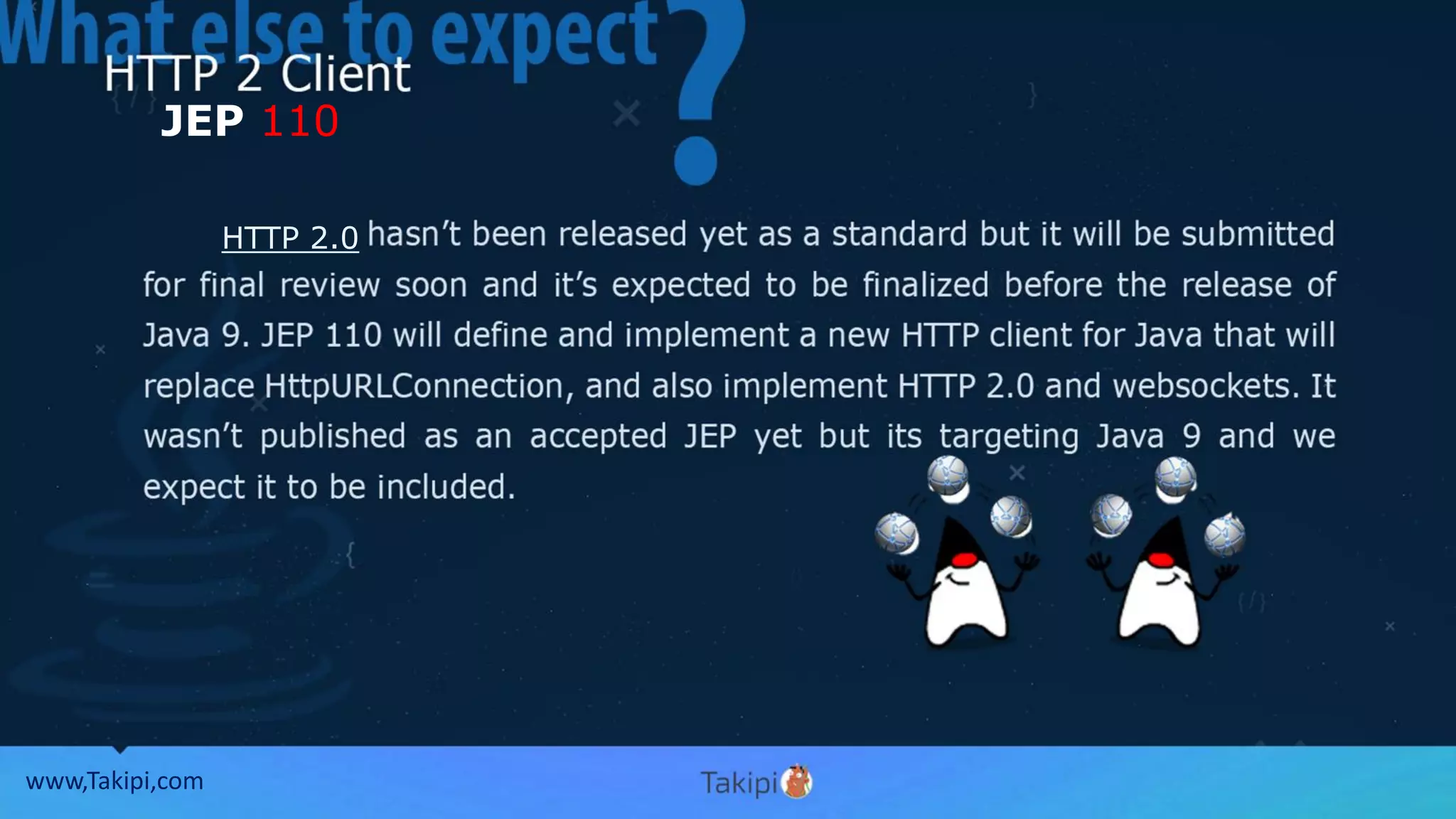 What else to expect?

HTTP 2 Client
JEP 110

HTTP 2.0 hasn't been released yet as a standard but it will be submitted for final review soon and it's expected to be finalized before the release of Java 9. JEP 110 will define and implement a new HTTP client for Java that will replace HttpURLConnection, and also implement HTTP 2.0 and websockets. It wasn't published as an accepted JEP yet but its targeting Java 9 and we expect it to be included.

www,Takipi,com

Takipi